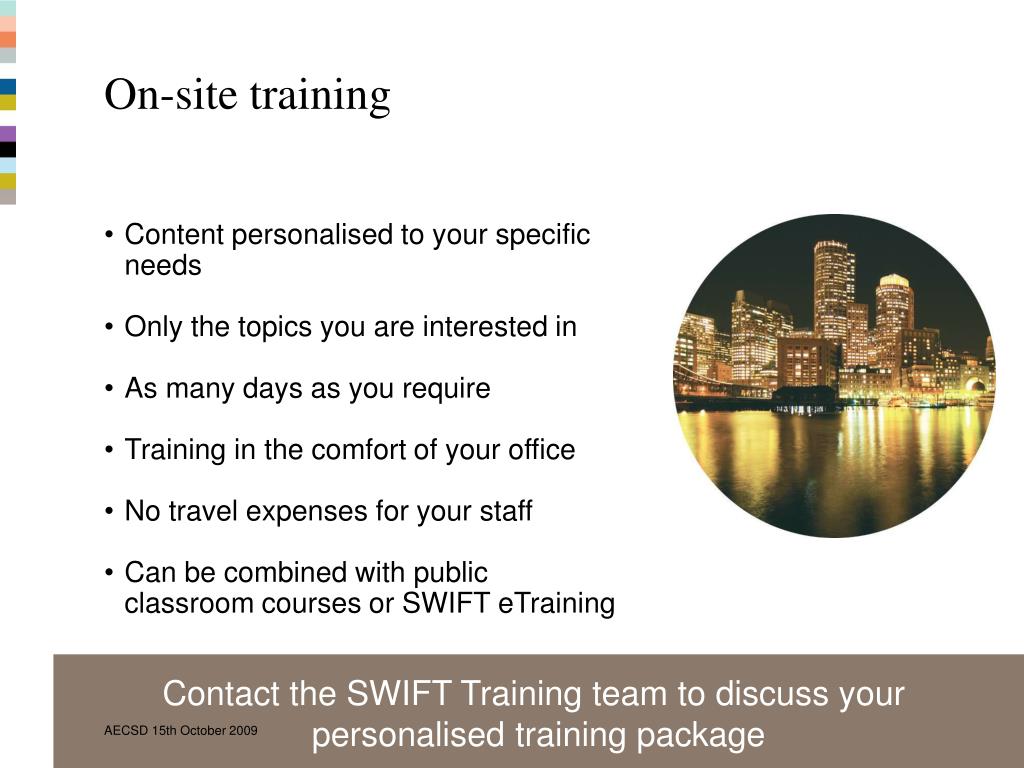 On-site training

• Content personalised to your specific needs

• Only the topics you are interested in

• As many days as you require

• Training in the comfort of your office

• No travel expenses for your staff

• Can be combined with public classroom courses or SWIFT eTraining

Contact the SWIFT Training team to discuss your personalised training package

AECSD 15th October 2009